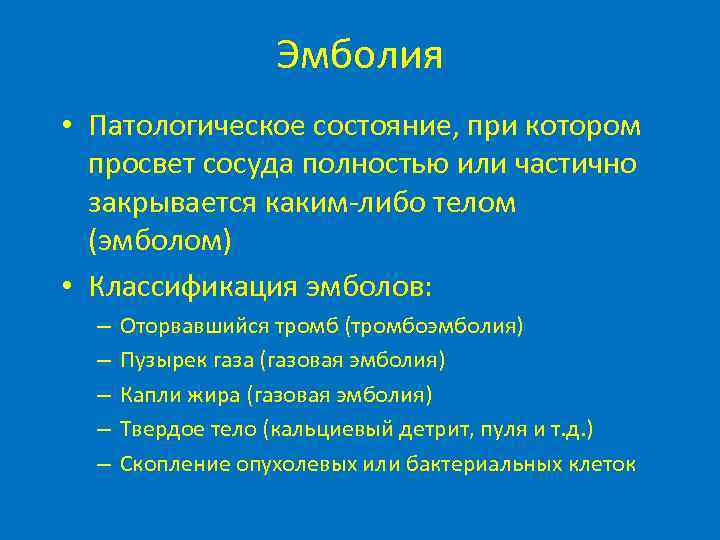 Эмболия

• Патологическое состояние, при котором просвет сосуда полностью или частично закрывается каким-либо телом (эмболом)

• Классификация эмболов:

– Оторвавшийся тромб (тромбоэмболия)

– Пузырек газа (газовая эмболия)

– Капли жира (газовая эмболия)

– Твердое тело (кальциевый детрит, пуля и т.д.)

– Скопление опухолевых или бактериальных клеток